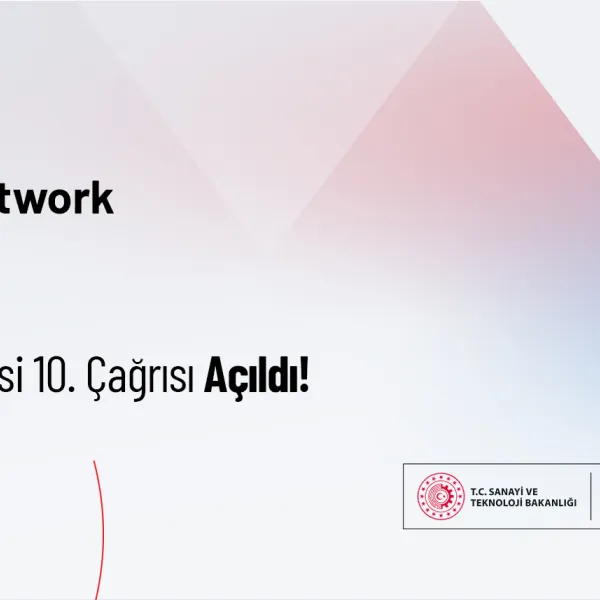 twork

si 10. Çağrısı Açıldı!

T.C. SANAYİ VE TEKNOLOJİ BAKANLIĞI